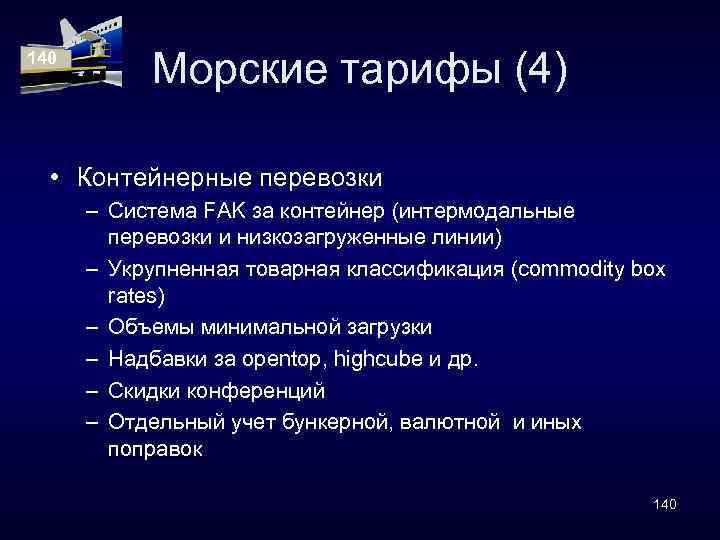 140

Морские тарифы (4)

• Контейнерные перевозки
– Система FAK за контейнер (интермодальные перевозки и низкозагруженные линии)
– Укрупненная товарная классификация (commodity box rates)
– Объемы минимальной загрузки
– Надбавки за opentop, highcube и др.
– Скидки конференций
– Отдельный учет бункерной, валютной и иных поправок

140